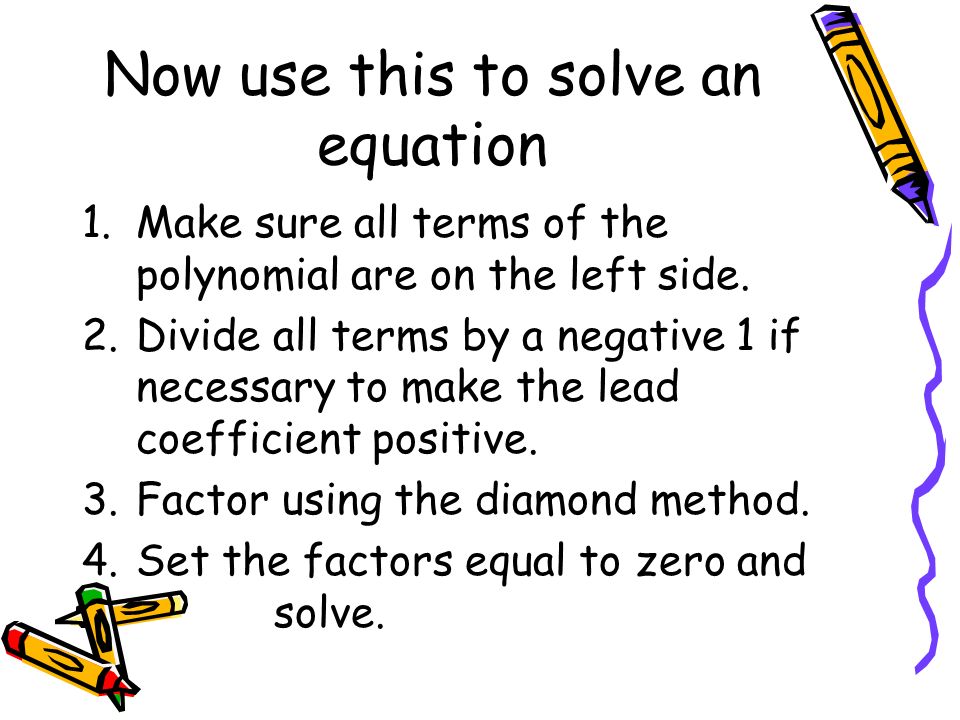 Now use this to solve an equation

1. Make sure all terms of the polynomial are on the left side.
2. Divide all terms by a negative 1 if necessary to make the lead coefficient positive.
3. Factor using the diamond method.
4. Set the factors equal to zero and solve.